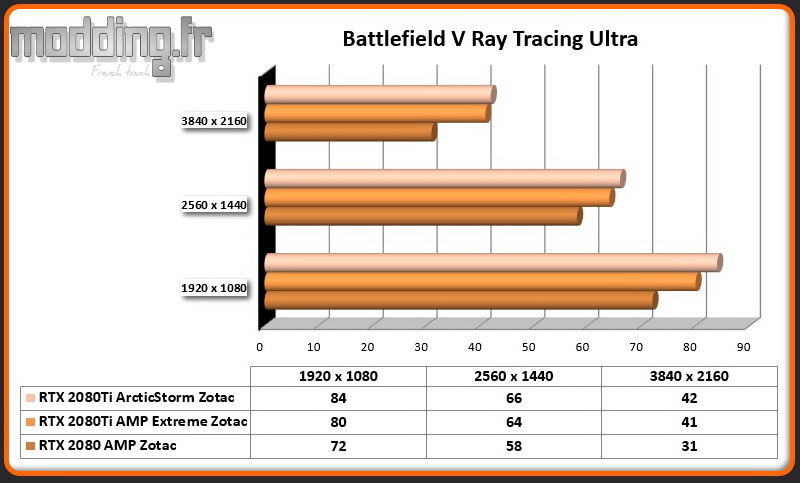 modding.fr
French touch

Battlefield V Ray Tracing Ultra

3840 x 2160
2560 x 1440
1920 x 1080

0 10 20 30 40 50 60 70 80 90

| | 1920 x 1080 | 2560 x 1440 | 3840 x 2160 |
|---|---|---|---|
| RTX 2080Ti ArcticStorm Zotac | 84 | 66 | 42 |
| RTX 2080Ti AMP Extreme Zotac | 80 | 64 | 41 |
| RTX 2080 AMP Zotac | 72 | 58 | 31 |